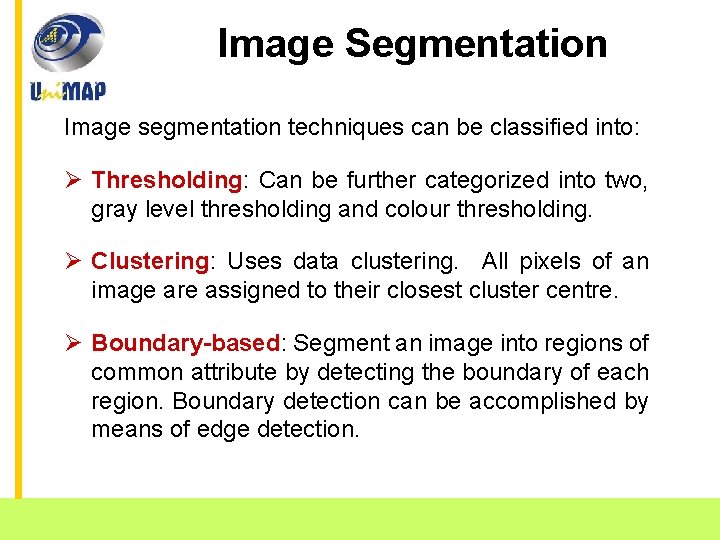 UniMAP

Image Segmentation

Image segmentation techniques can be classified into:

➢ Thresholding: Can be further categorized into two, gray level thresholding and colour thresholding.

➢ Clustering: Uses data clustering. All pixels of an image are assigned to their closest cluster centre.

➢ Boundary-based: Segment an image into regions of common attribute by detecting the boundary of each region. Boundary detection can be accomplished by means of edge detection.